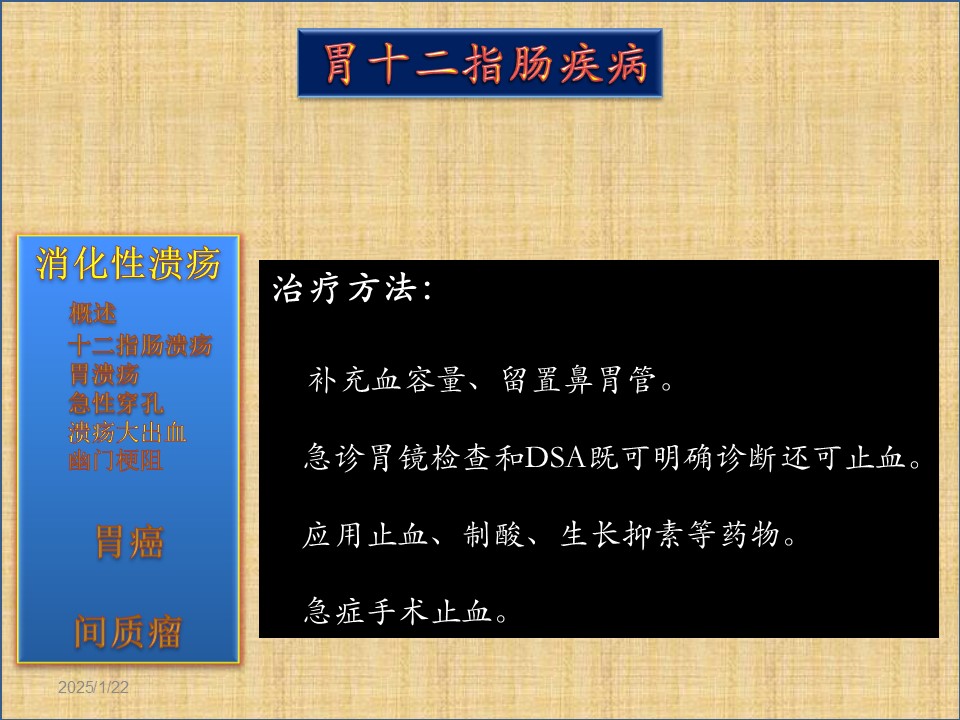 胃十二指肠疾病

消化性溃疡

概述
十二指肠溃疡
胃溃疡
急性穿孔
溃疡大出血
幽门梗阻

胃癌

间质瘤

治疗方法:

补充血容量、留置鼻胃管。

急诊胃镜检查和DSA既可明确诊断还可止血。

应用止血、制酸、生长抑素等药物。

急症手术止血。

2025/1/22